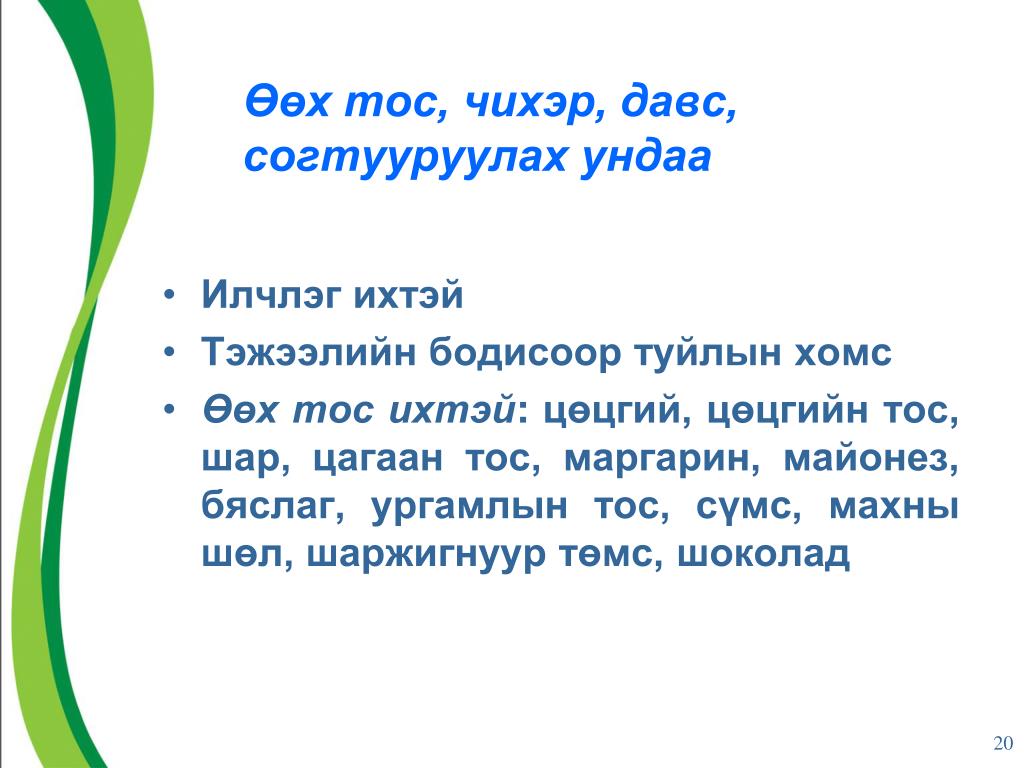 Өөх тос, чихэр, давс, согтууруулах ундаа

• Илчлэг ихтэй
• Тэжээлийн бодисоор туйлын хомс
• Өөх тос ихтэй: цөцгий, цөцгийн тос, шар, цагаан тос, маргарин, майонез, бяслаг, ургамлын тос, сүмс, махны шөл, шаржигнуур төмс, шоколад

20